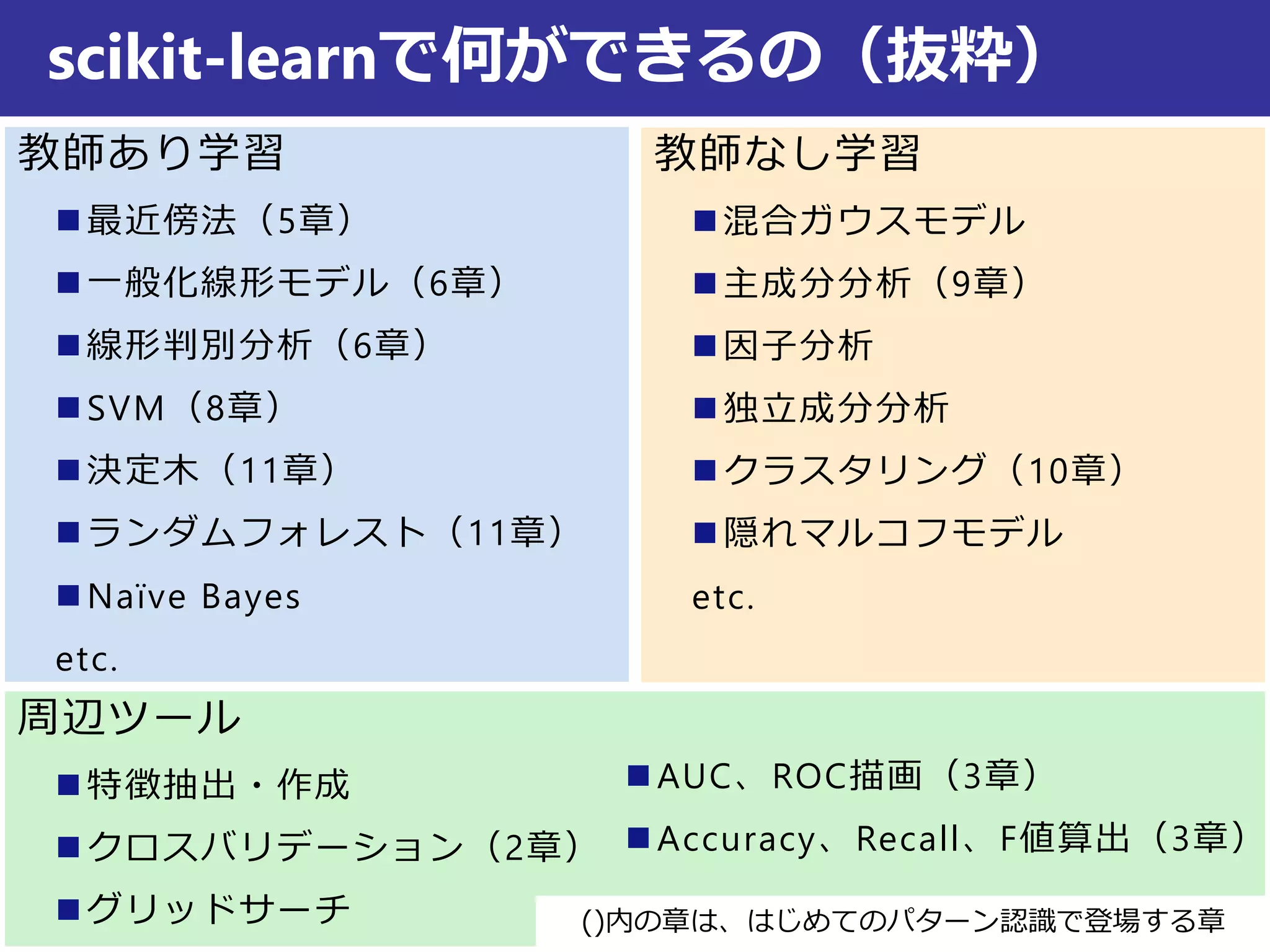 scikit-learnで何ができるの（抜粋）

教師あり学習

■最近傍法（5章）

■一般化線形モデル（6章）

■線形判別分析（6章）

■SVM（8章）

■決定木（11章）

■ランダムフォレスト（11章）

■Naïve Bayes

etc.

教師なし学習

■混合ガウスモデル

■主成分分析（9章）

■因子分析

■独立成分分析

■クラスタリング（10章）

■隠れマルコフモデル

etc.

周辺ツール

■特徴抽出・作成

■クロスバリデーション（2章）

■グリッドサーチ

■AUC、ROC描画（3章）

■Accuracy、Recall、F値算出（3章）

()内の章は、はじめてのパターン認識で登場する章